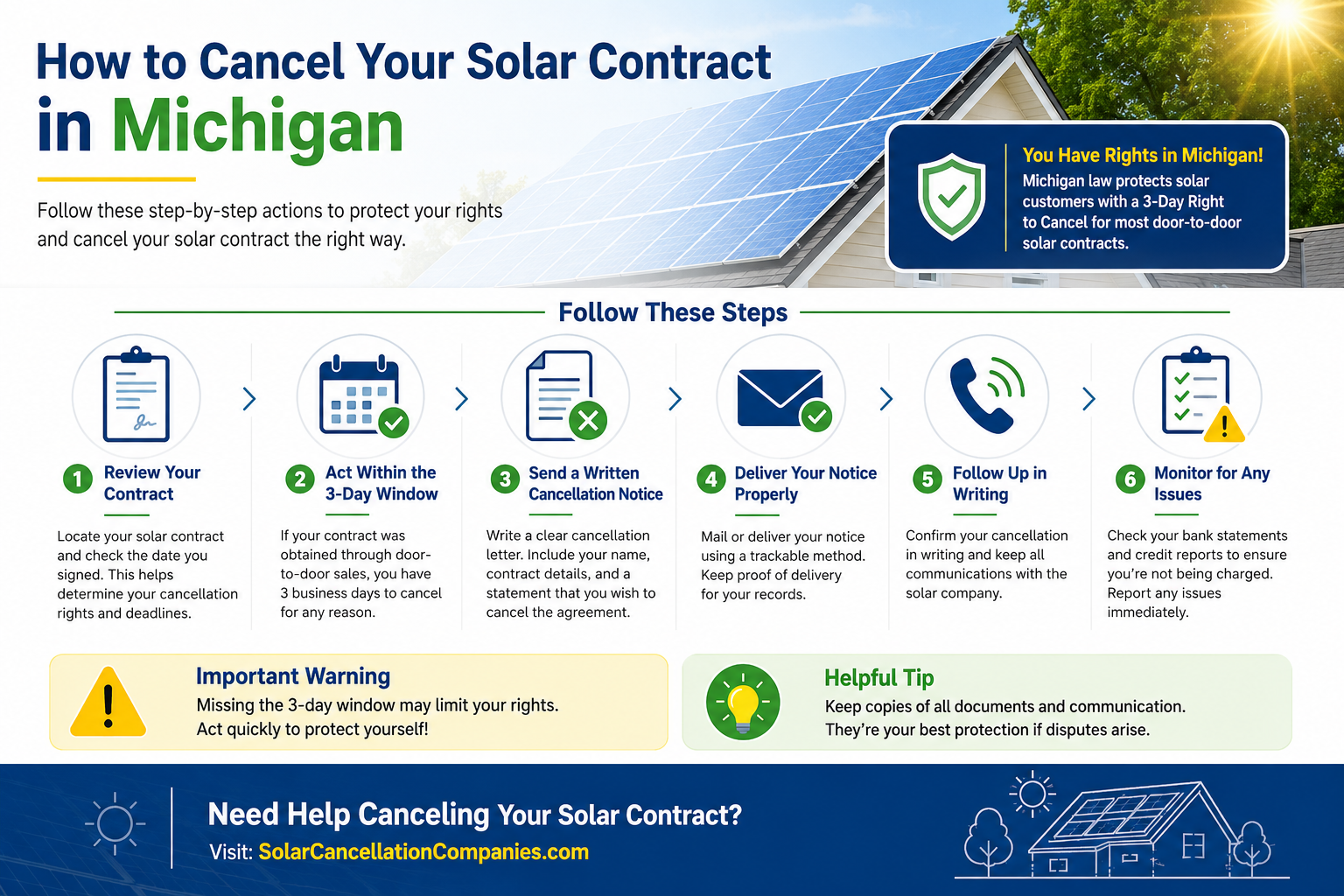 How to Cancel Your Solar Contract in Michigan

Follow these step-by-step actions to protect your rights and cancel your solar contract the right way.

You Have Rights in Michigan!
Michigan law protects solar customers with a 3-Day Right to Cancel for most door-to-door solar contracts.

Follow These Steps

1 Review Your Contract
Locate your solar contract and check the date you signed. This helps determine your cancellation rights and deadlines.

2 Act Within the 3-Day Window
If your contract was obtained through door-to-door sales, you have 3 business days to cancel for any reason.

3 Send a Written Cancellation Notice
Write a clear cancellation letter. Include your name, contract details, and a statement that you wish to cancel the agreement.

4 Deliver Your Notice Properly
Mail or deliver your notice using a trackable method. Keep proof of delivery for your records.

5 Follow Up in Writing
Confirm your cancellation in writing and keep all communications with the solar company.

6 Monitor for Any Issues
Check your bank statements and credit reports to ensure you're not being charged. Report any issues immediately.

Important Warning
Missing the 3-day window may limit your rights. Act quickly to protect yourself!

Helpful Tip
Keep copies of all documents and communication. They're your best protection if disputes arise.

Need Help Canceling Your Solar Contract?
Visit: SolarCancellationCompanies.com